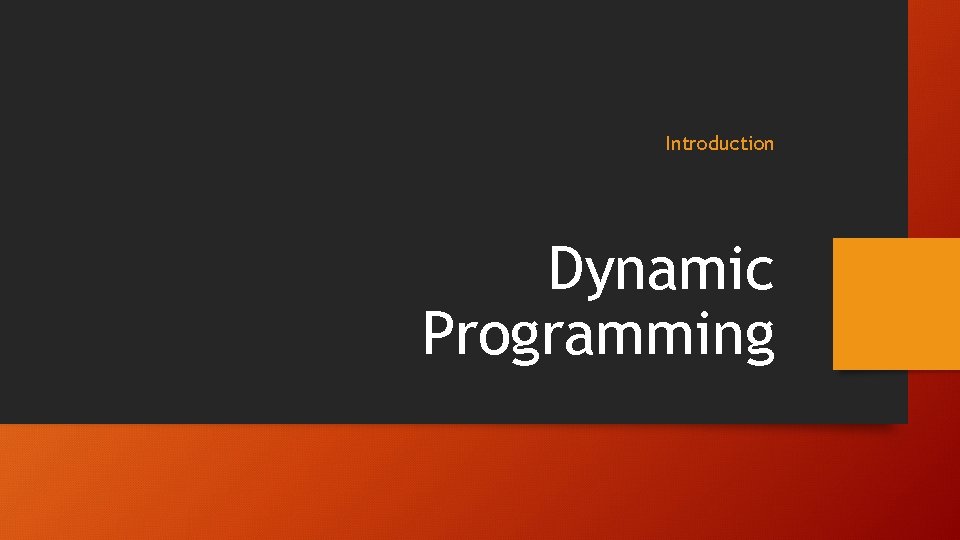 Introduction

Dynamic Programming